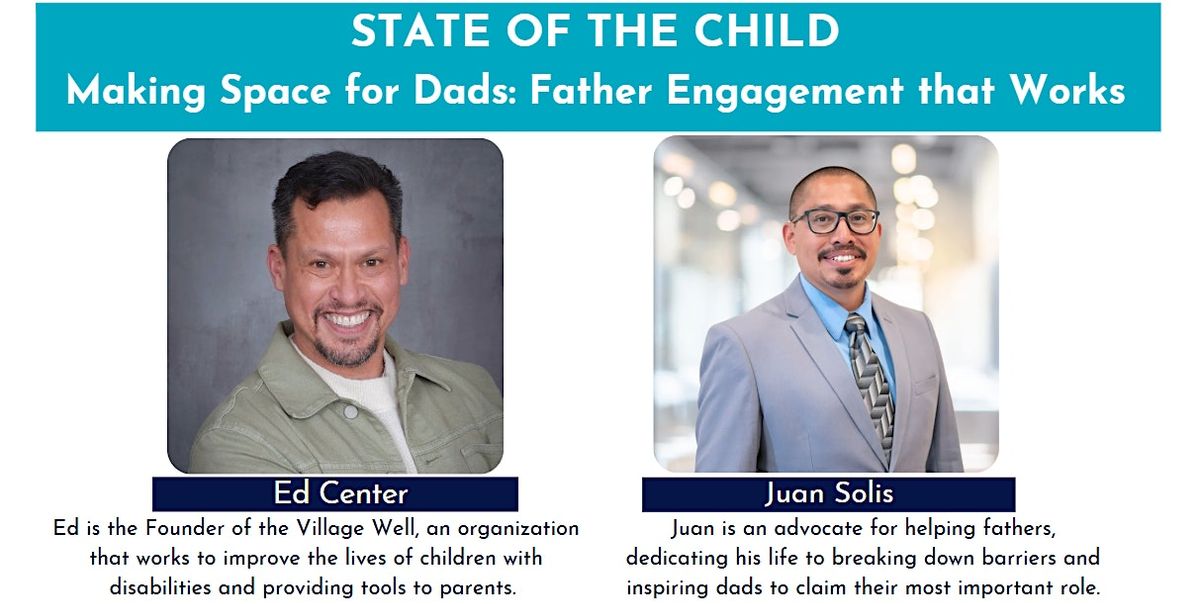 STATE OF THE CHILD
Making Space for Dads: Father Engagement that Works

Ed Center
Ed is the Founder of the Village Well, an organization that works to improve the lives of children with disabilities and providing tools to parents.

Juan Solis
Juan is an advocate for helping fathers, dedicating his life to breaking down barriers and inspiring dads to claim their most important role.